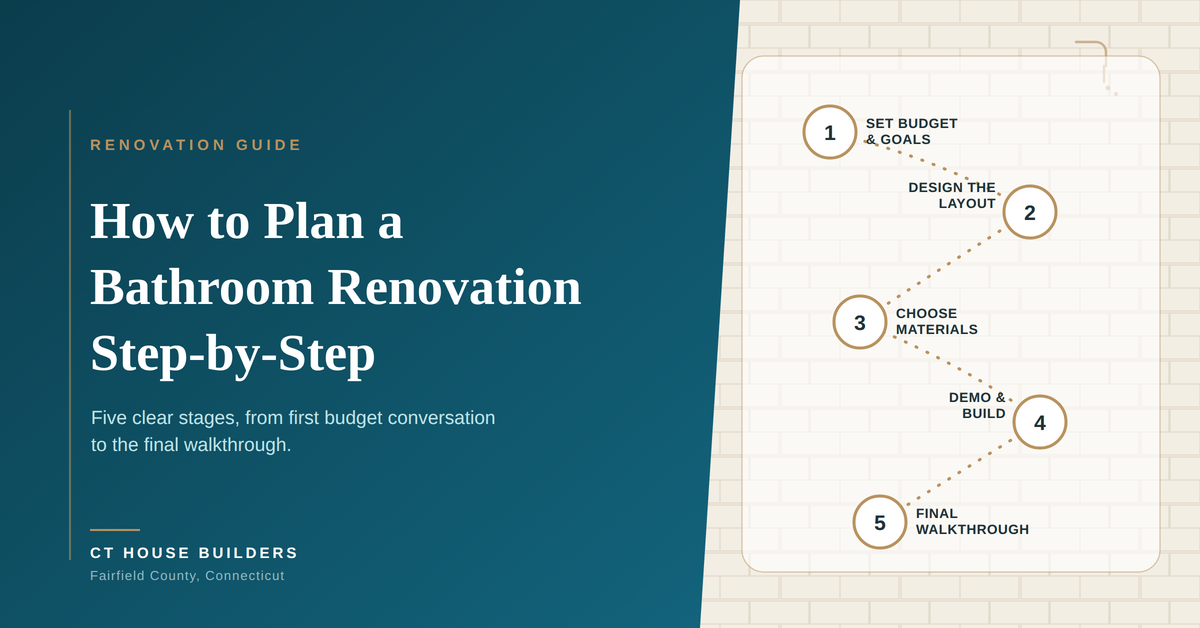 RENOVATION GUIDE

How to Plan a Bathroom Renovation Step-by-Step

Five clear stages, from first budget conversation to the final walkthrough.

CT HOUSE BUILDERS

Fairfield County, Connecticut

1 SET BUDGET & GOALS

DESIGN THE LAYOUT 2

3 CHOOSE MATERIALS

DEMO & BUILD 4

5 FINAL WALKTHROUGH